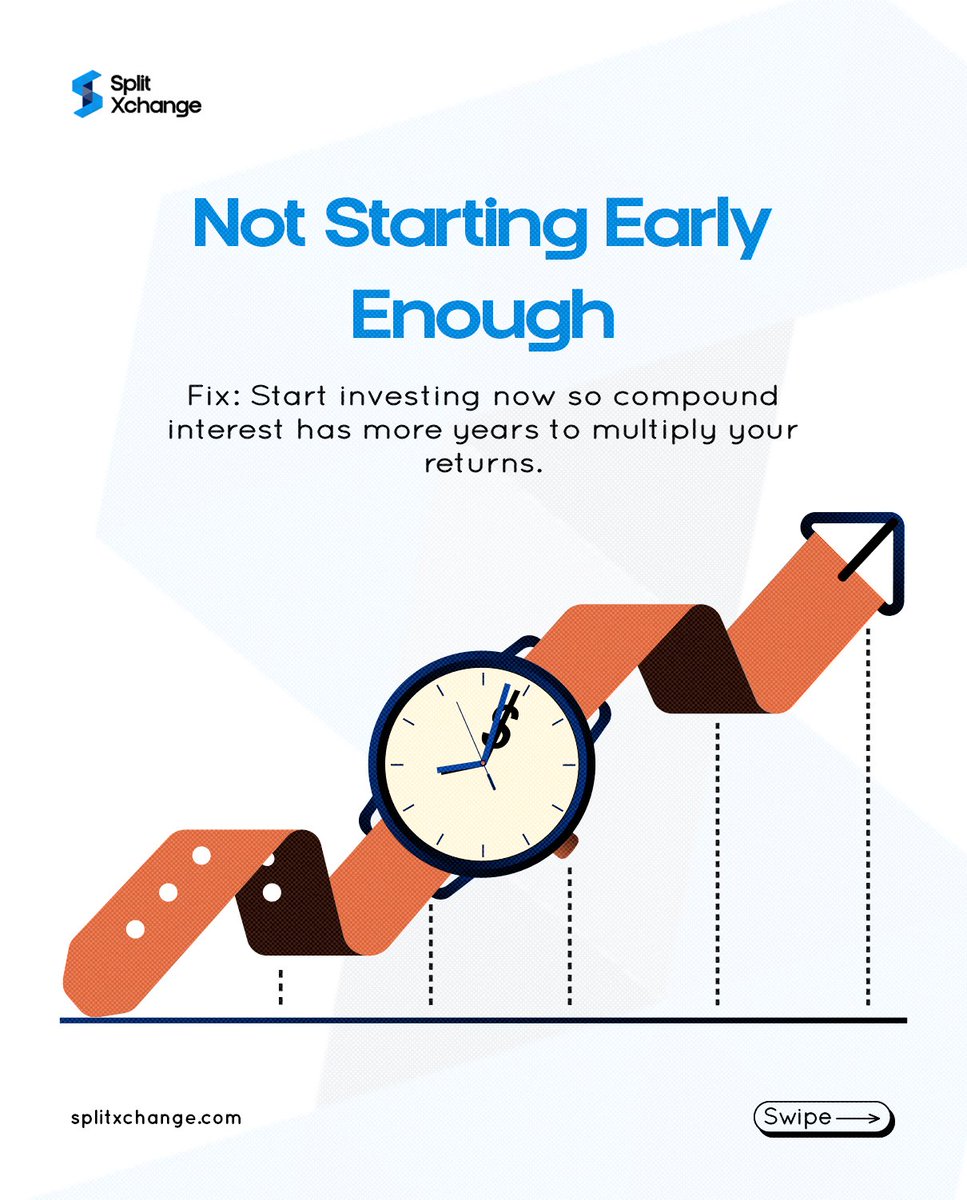 Split Xchange

Not Starting Early Enough

Fix: Start investing now so compound interest has more years to multiply your returns.

$

splitxchange.com

Swipe